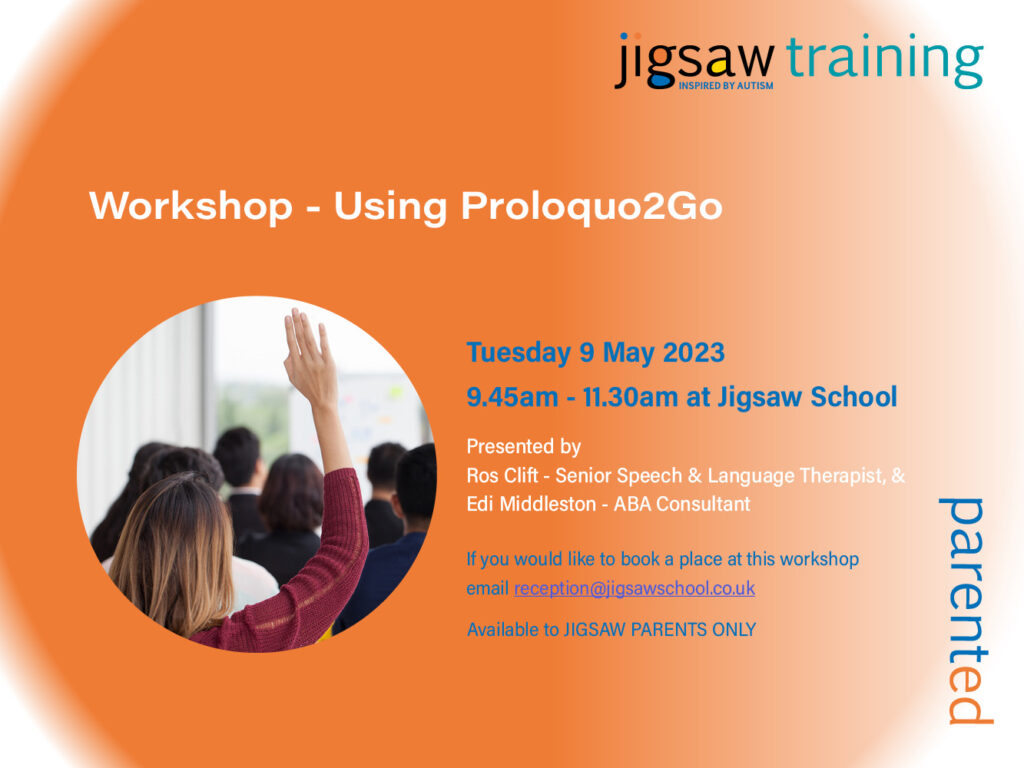 jigsaw training
INSPIRED BY AUTISM

Workshop - Using Proloquo2Go

Tuesday 9 May 2023

9.45am - 11.30am at Jigsaw School

Presented by
Ros Clift - Senior Speech & Language Therapist, &
Edi Middleston - ABA Consultant

If you would like to book a place at this workshop email reception@jigsawschool.co.uk

Available to JIGSAW PARENTS ONLY

parented